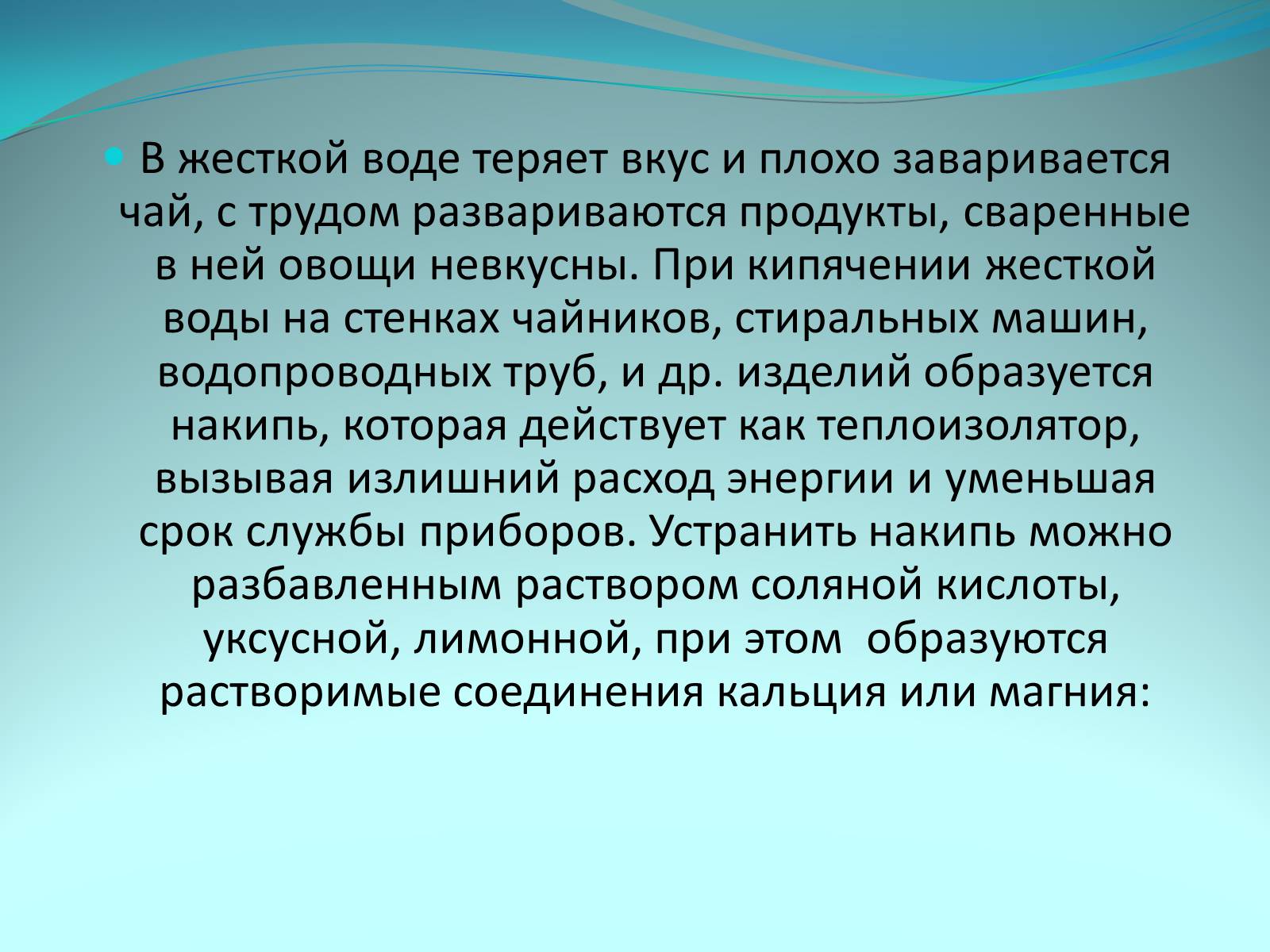 В жесткой воде теряет вкус и плохо заваривается чай, с трудом развариваются продукты, сваренные в ней овощи невкусны. При кипячении жесткой воды на стенках чайников, стиральных машин, водопроводных труб, и др. изделий образуется накипь, которая действует как теплоизолятор, вызывая излишний расход энергии и уменьшая срок службы приборов. Устранить накипь можно разбавленным раствором соляной кислоты, уксусной, лимонной, при этом  образуются растворимые соединения кальция или магния: